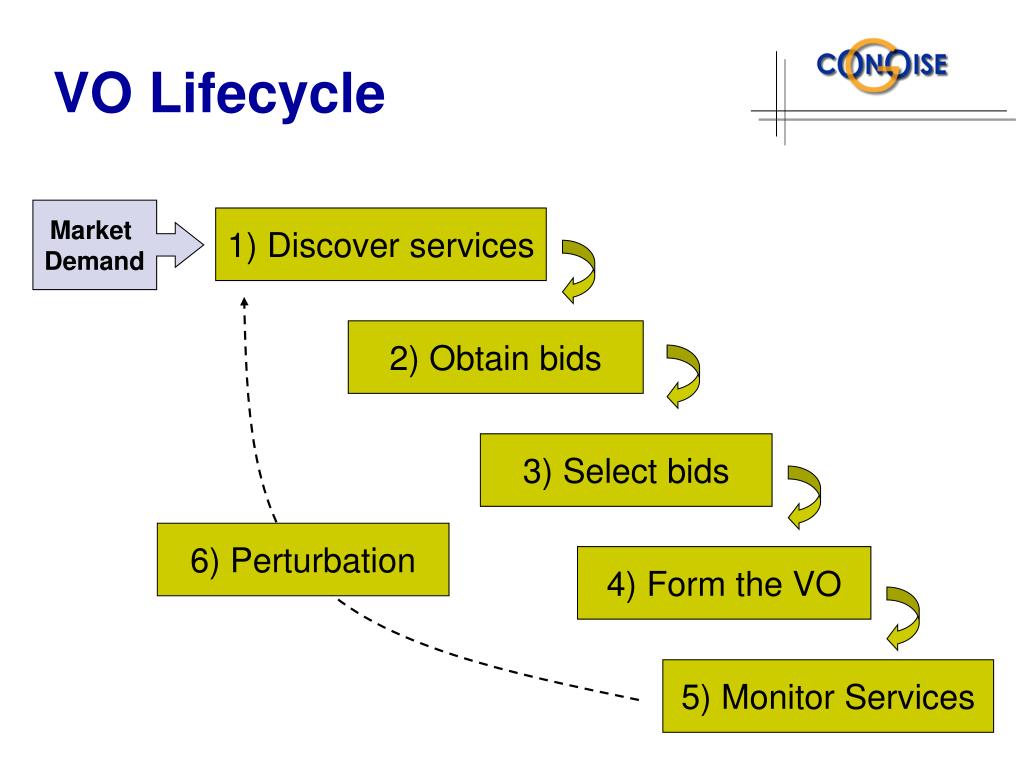 VO Lifecycle

CONOISE

Market Demand

1) Discover services

2) Obtain bids

3) Select bids

4) Form the VO

5) Monitor Services

6) Perturbation